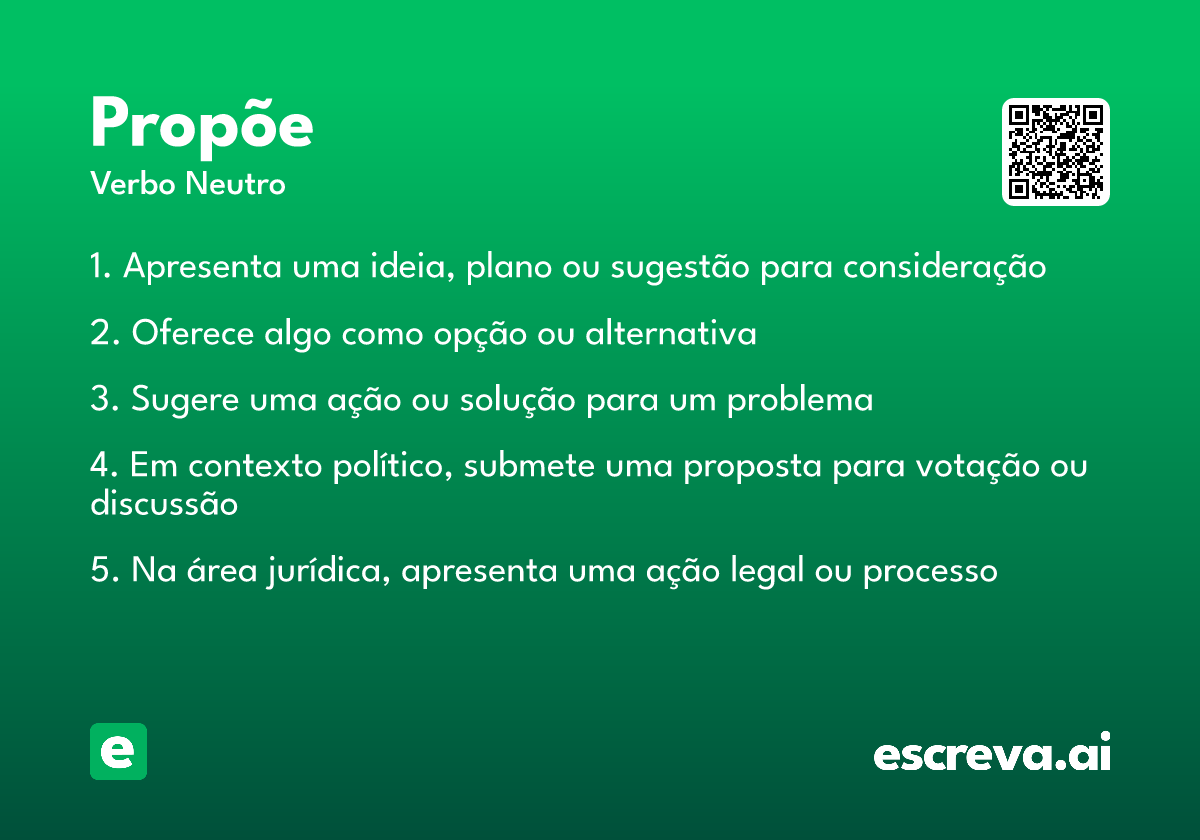 Propõe
Verbo Neutro

1. Apresenta uma ideia, plano ou sugestão para consideração

2. Oferece algo como opção ou alternativa

3. Sugere uma ação ou solução para um problema

4. Em contexto político, submete uma proposta para votação ou discussão

5. Na área jurídica, apresenta uma ação legal ou processo

e

escreva.ai